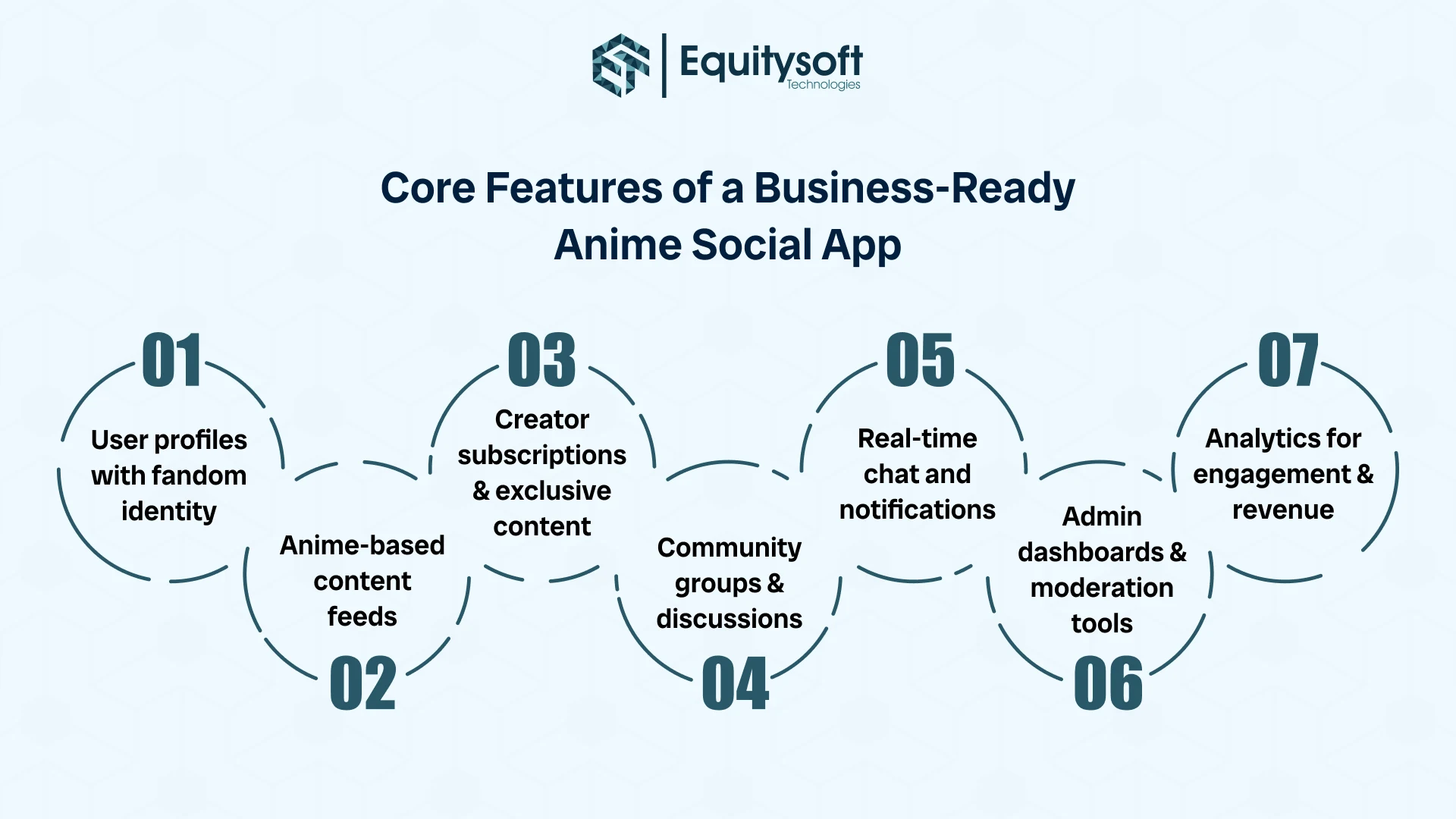 Equitysoft
Technologies

Core Features of a Business-Ready Anime Social App

01
User profiles with fandom identity

02
Anime-based content feeds

03
Creator subscriptions & exclusive content

04
Community groups & discussions

05
Real-time chat and notifications

06
Admin dashboards & moderation tools

07
Analytics for engagement & revenue